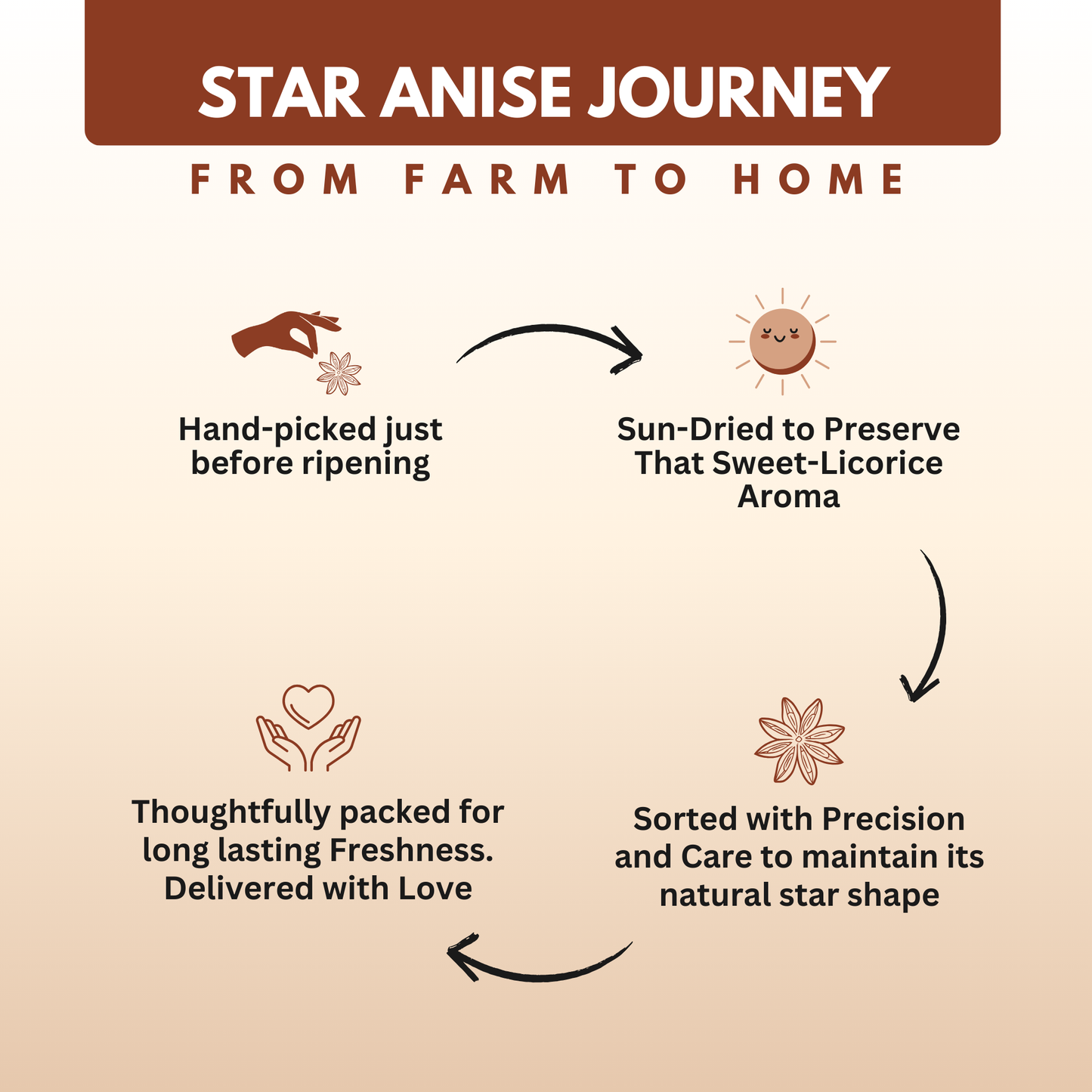 STAR ANISE JOURNEY

FROM FARM TO HOME

Hand-picked just before ripening

Sun-Dried to Preserve That Sweet-Licorice Aroma

Sorted with Precision and Care to maintain its natural star shape

Thoughtfully packed for long lasting Freshness. Delivered with Love